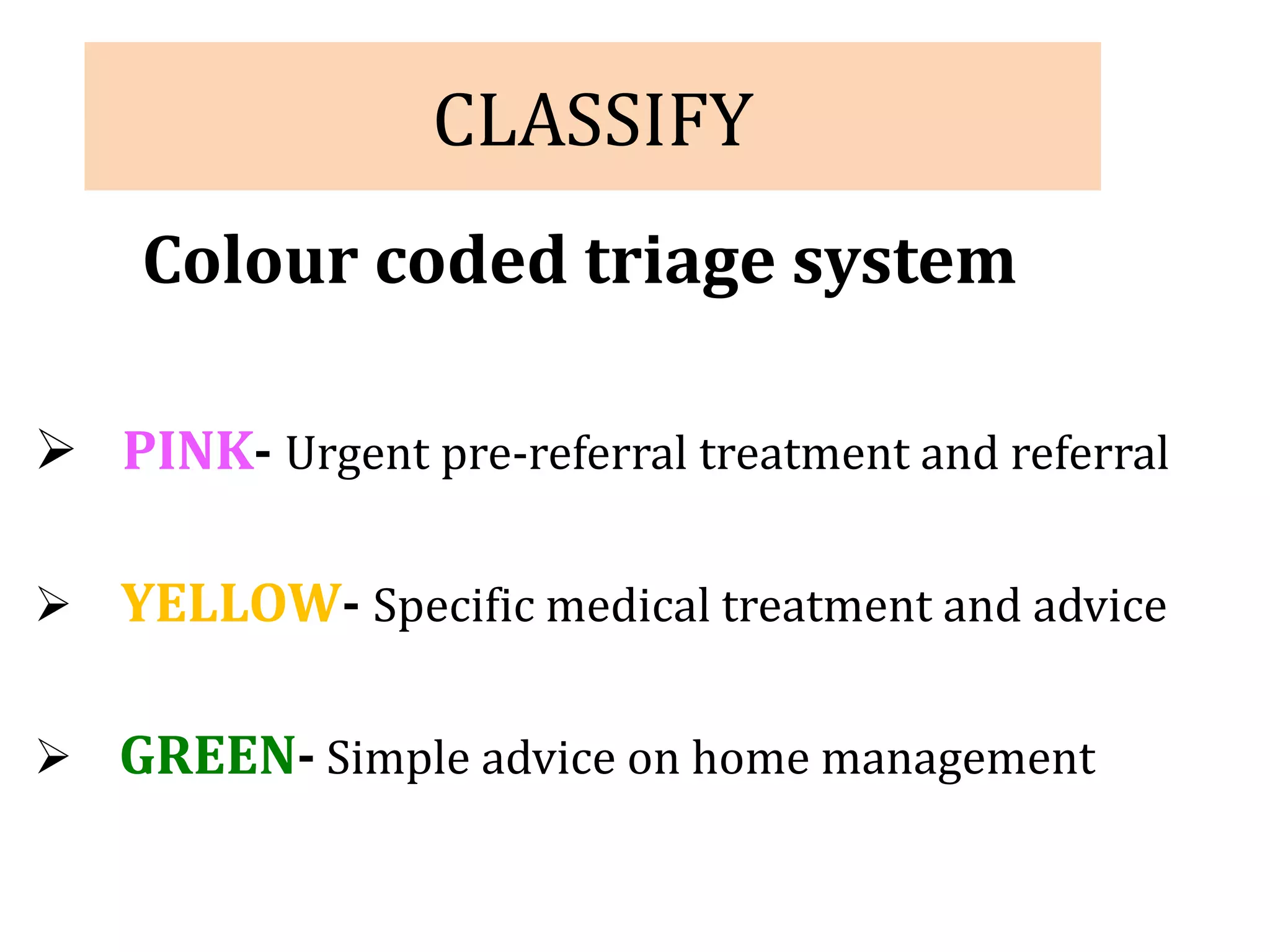 CLASSIFY

Colour coded triage system

➢ PINK- Urgent pre-referral treatment and referral

➢ YELLOW- Specific medical treatment and advice

➢ GREEN- Simple advice on home management